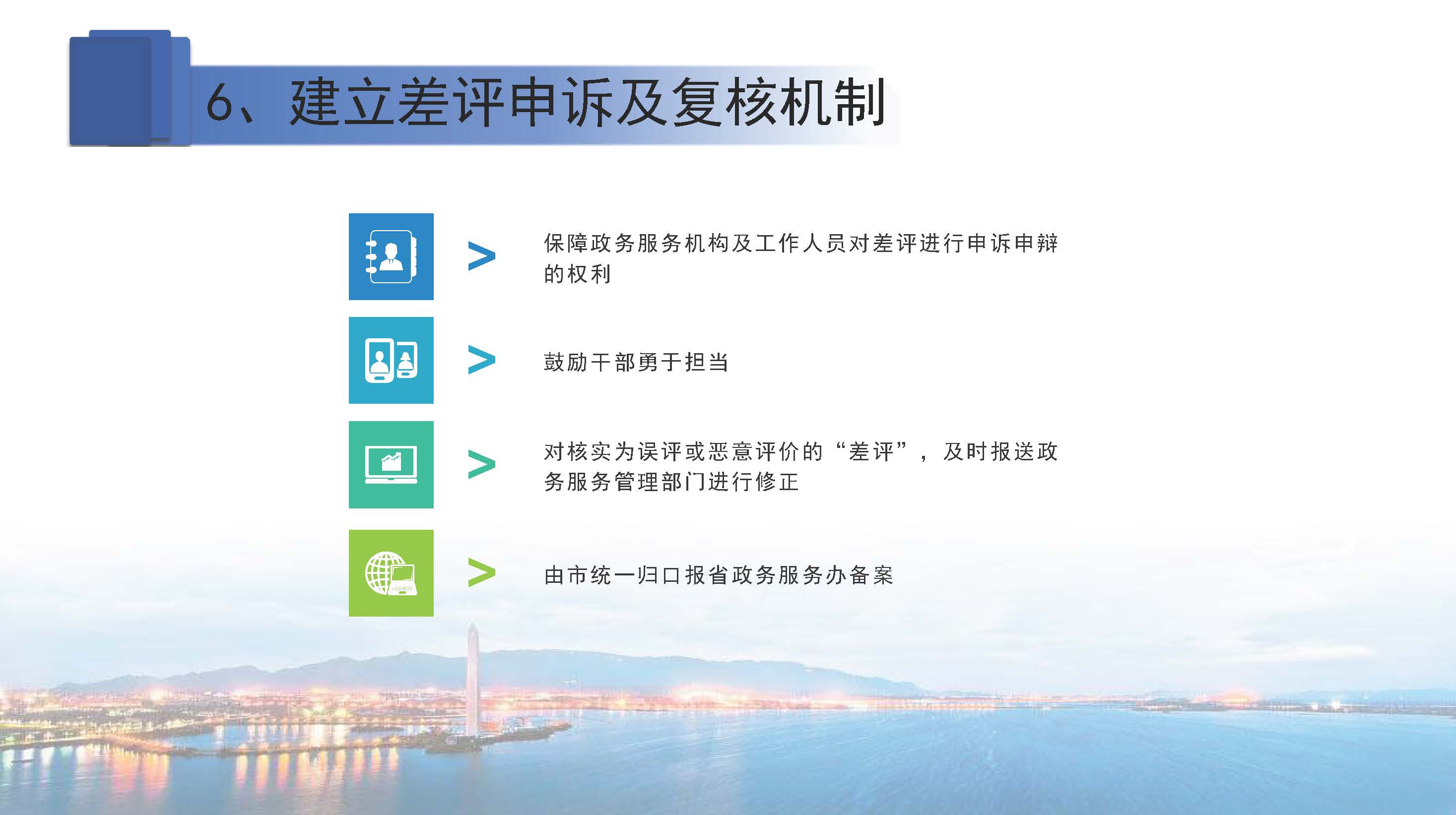 6、建立差评申诉及复核机制

>

保障政务服务机构及工作人员对差评进行申诉申辩的权利

>

鼓励干部勇于担当

>

对核实为误评或恶意评价的“差评”，及时报送政务服务管理部门进行修正

>

由市统一归口报省政务服务办备案